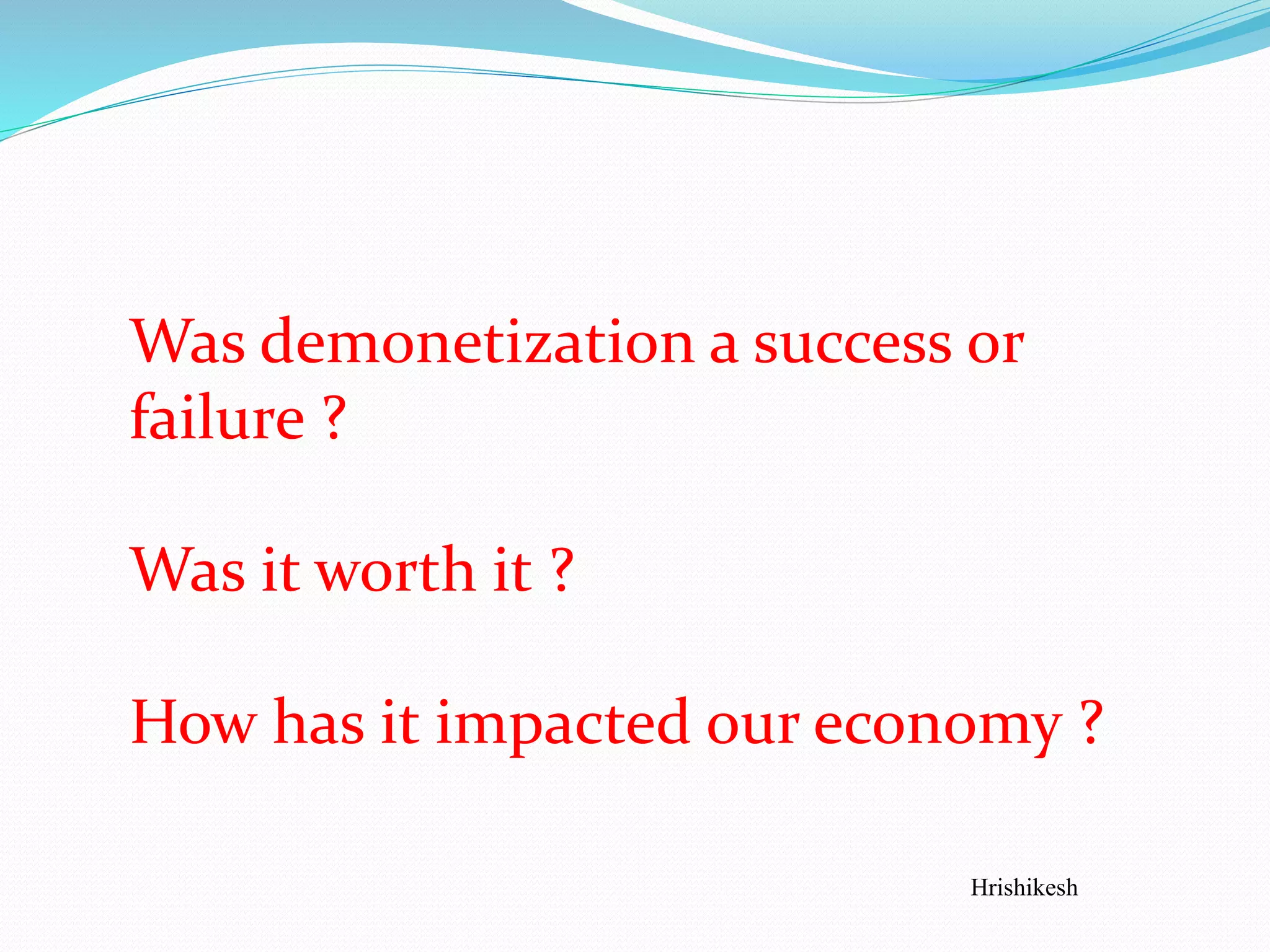 Was demonetization a success or failure ?

Was it worth it ?

How has it impacted our economy ?

Hrishikesh